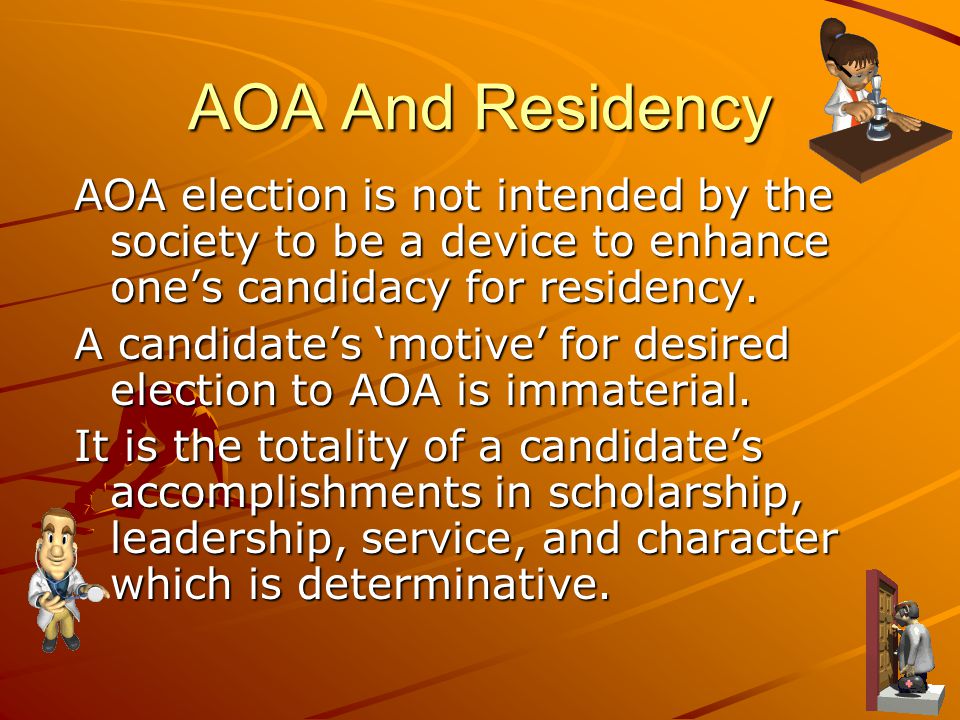 AOA And Residency

AOA election is not intended by the society to be a device to enhance one’s candidacy for residency.

A candidate’s ‘motive’ for desired election to AOA is immaterial.

It is the totality of a candidate’s accomplishments in scholarship, leadership, service, and character which is determinative.